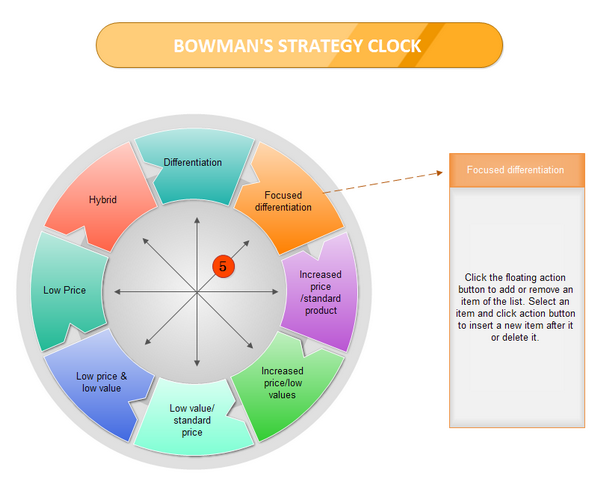 BOWMAN'S STRATEGY CLOCK

Differentiation

Focused differentiation

Increased price /standard product

Increased price/low values

Low value/ standard price

Low price & low value

Low Price

Hybrid

5

Focused differentiation

Click the floating action button to add or remove an item of the list. Select an item and click action button to insert a new item after it or delete it.